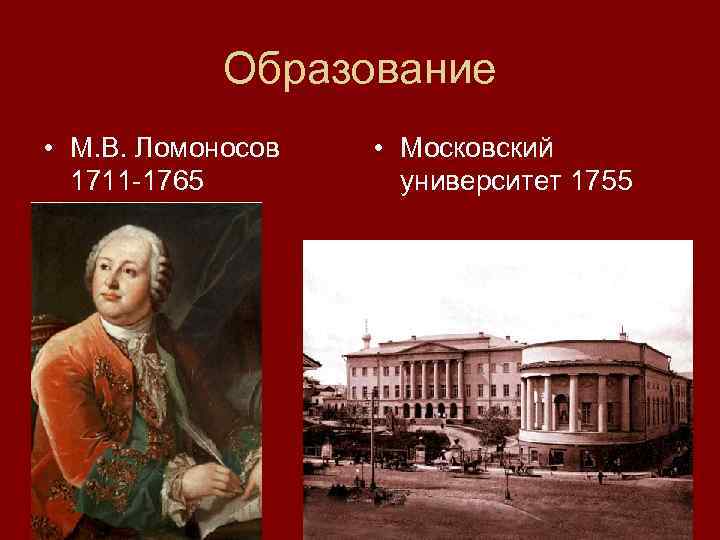 Образование

• М.В. Ломоносов 1711-1765

• Московский университет 1755